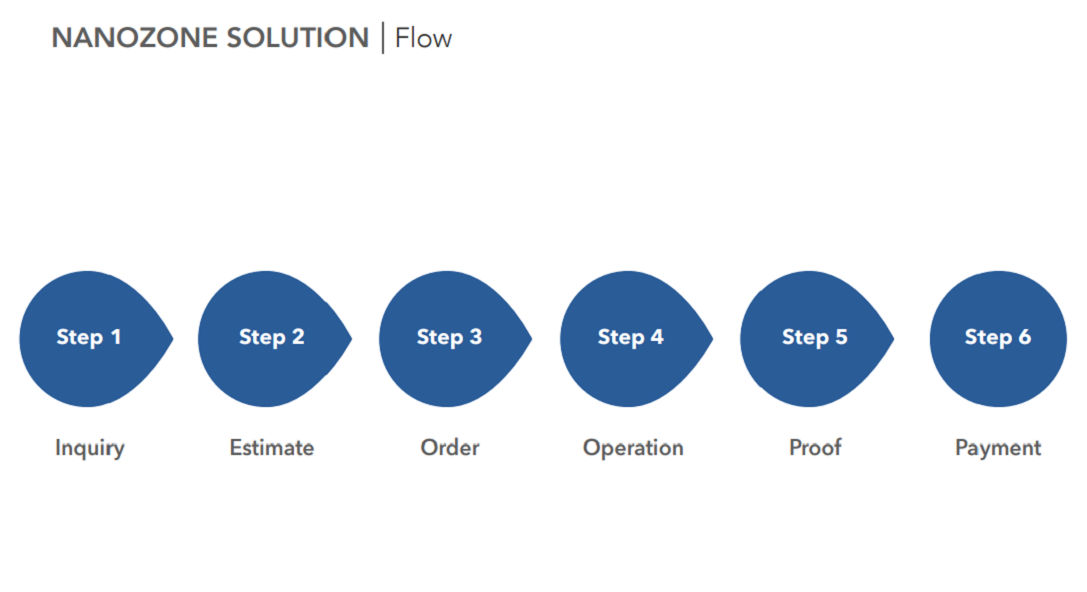 NANOZONE SOLUTION | Flow

Step 1
Inquiry

Step 2
Estimate

Step 3
Order

Step 4
Operation

Step 5
Proof

Step 6
Payment